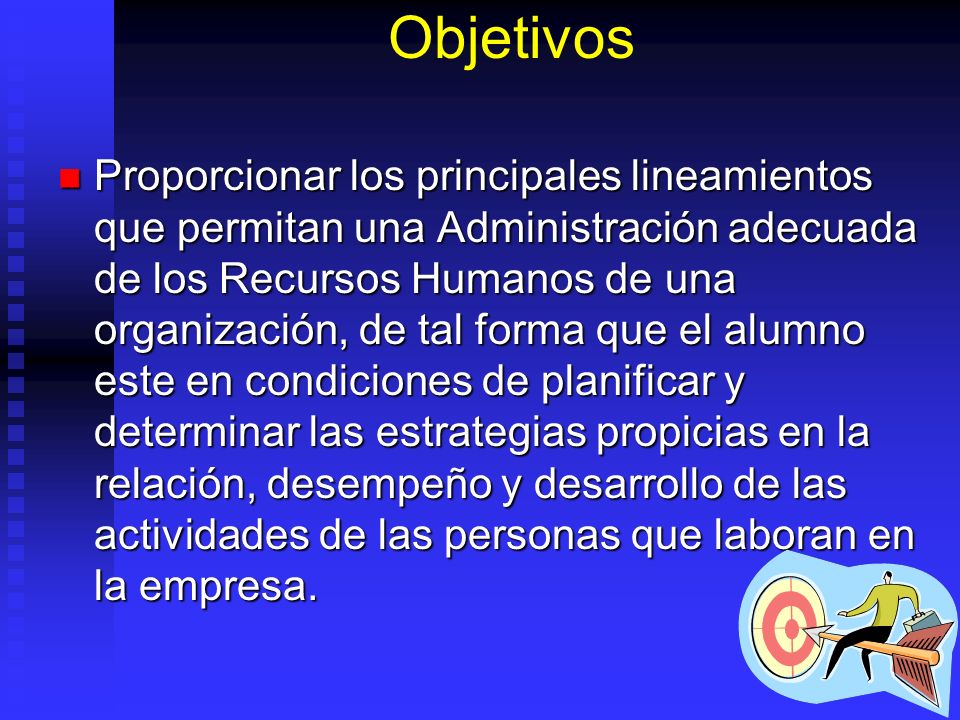 Objetivos

Proporcionar los principales lineamientos que permitan una Administración adecuada de los Recursos Humanos de una organización, de tal forma que el alumno este en condiciones de planificar y determinar las estrategias propicias en la relación, desempeño y desarrollo de las actividades de las personas que laboran en la empresa.